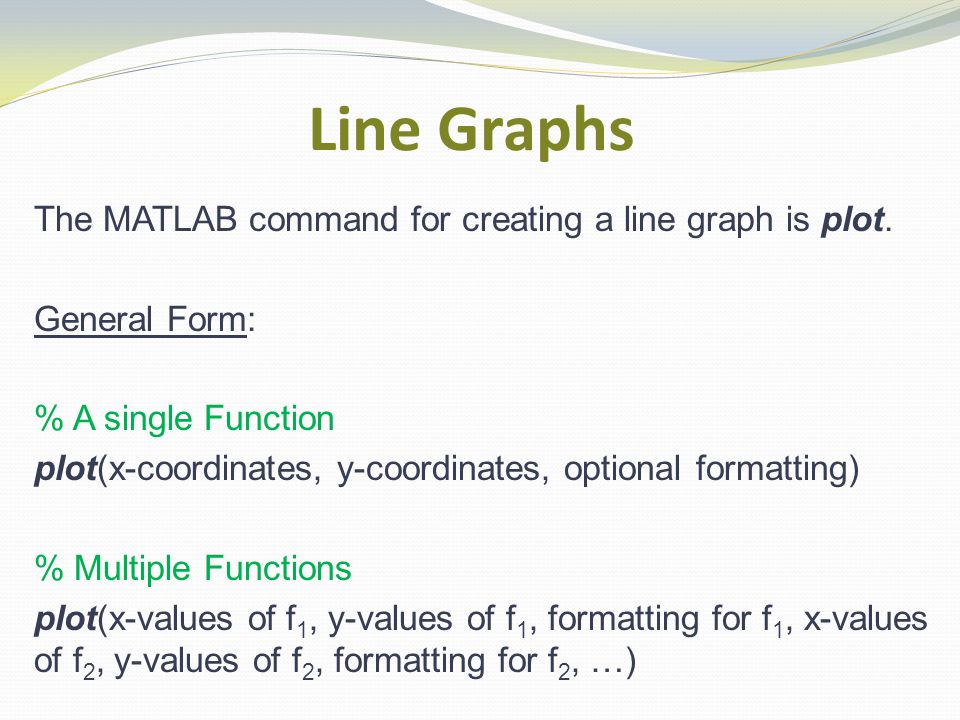 Line Graphs

The MATLAB command for creating a line graph is plot.

General Form:

% A single Function
plot(x-coordinates, y-coordinates, optional formatting)

% Multiple Functions
plot(x-values of $f_1$, y-values of $f_1$, formatting for $f_1$, x-values of $f_2$, y-values of $f_2$, formatting for $f_2$, …)